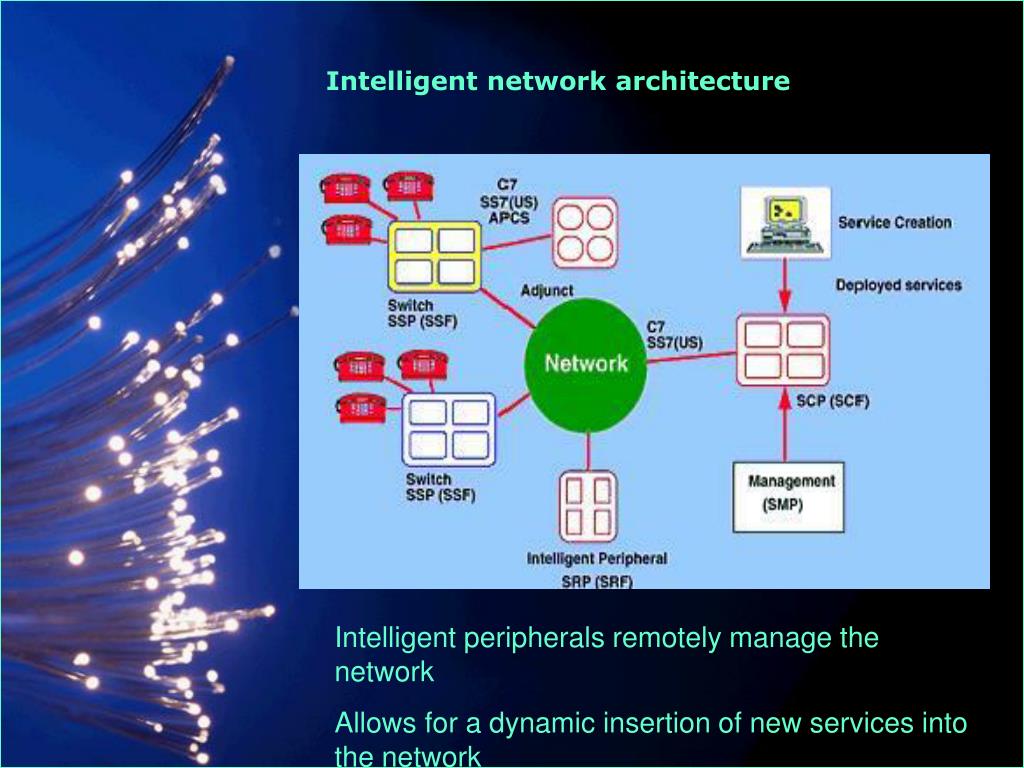 Intelligent network architecture

C7
SS7(US)
APCS

Service Creation

Deployed services

Switch
SSP (SSF)

Adjunct

C7
SS7(US)

Network

SCP (SCF)

Switch
SSP (SSF)

Management
(SMP)

Intelligent Peripheral
SRP (SRF)

Intelligent peripherals remotely manage the network

Allows for a dynamic insertion of new services into the network